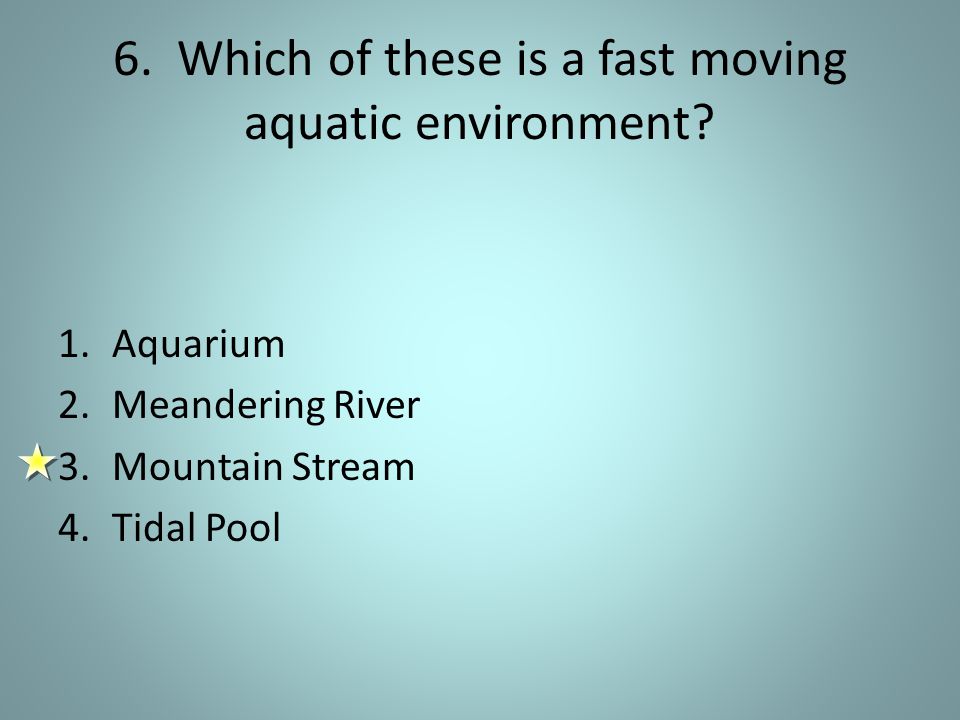 6. Which of these is a fast moving aquatic environment?

1. Aquarium
2. Meandering River
3. Mountain Stream
4. Tidal Pool